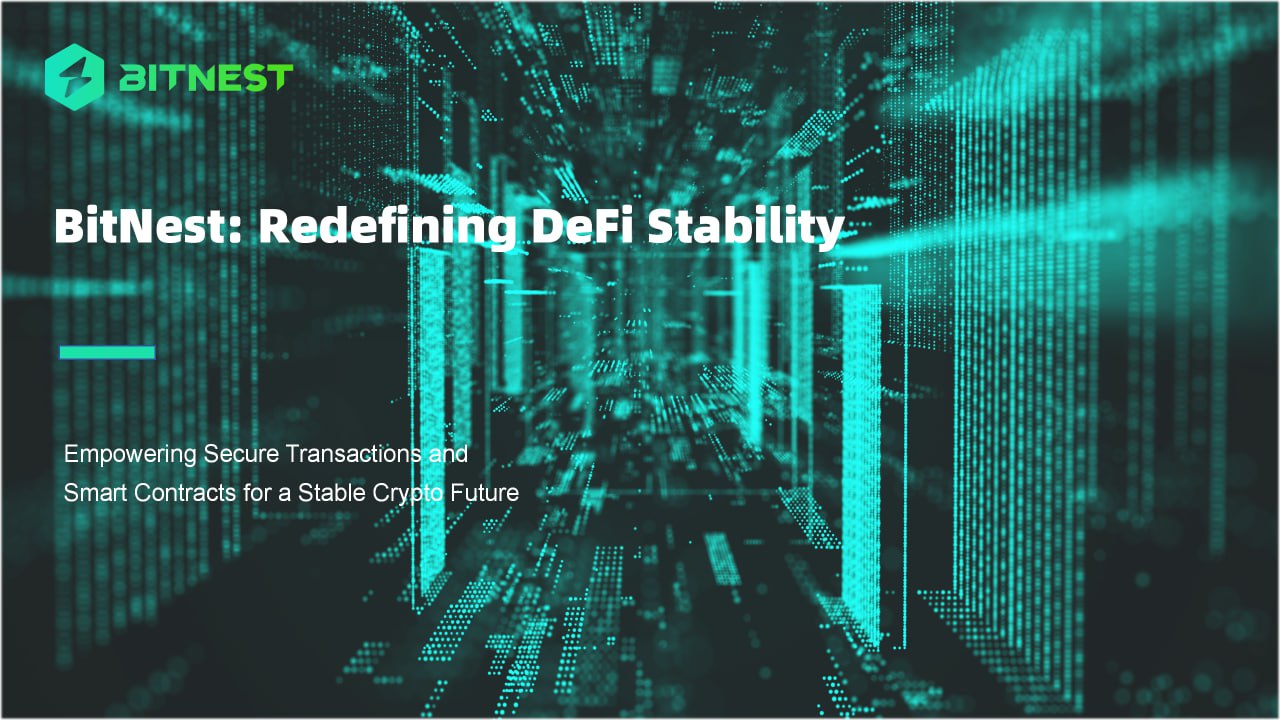 BITNEST

BitNest: Redefining DeFi Stability

Empowering Secure Transactions and Smart Contracts for a Stable Crypto Future